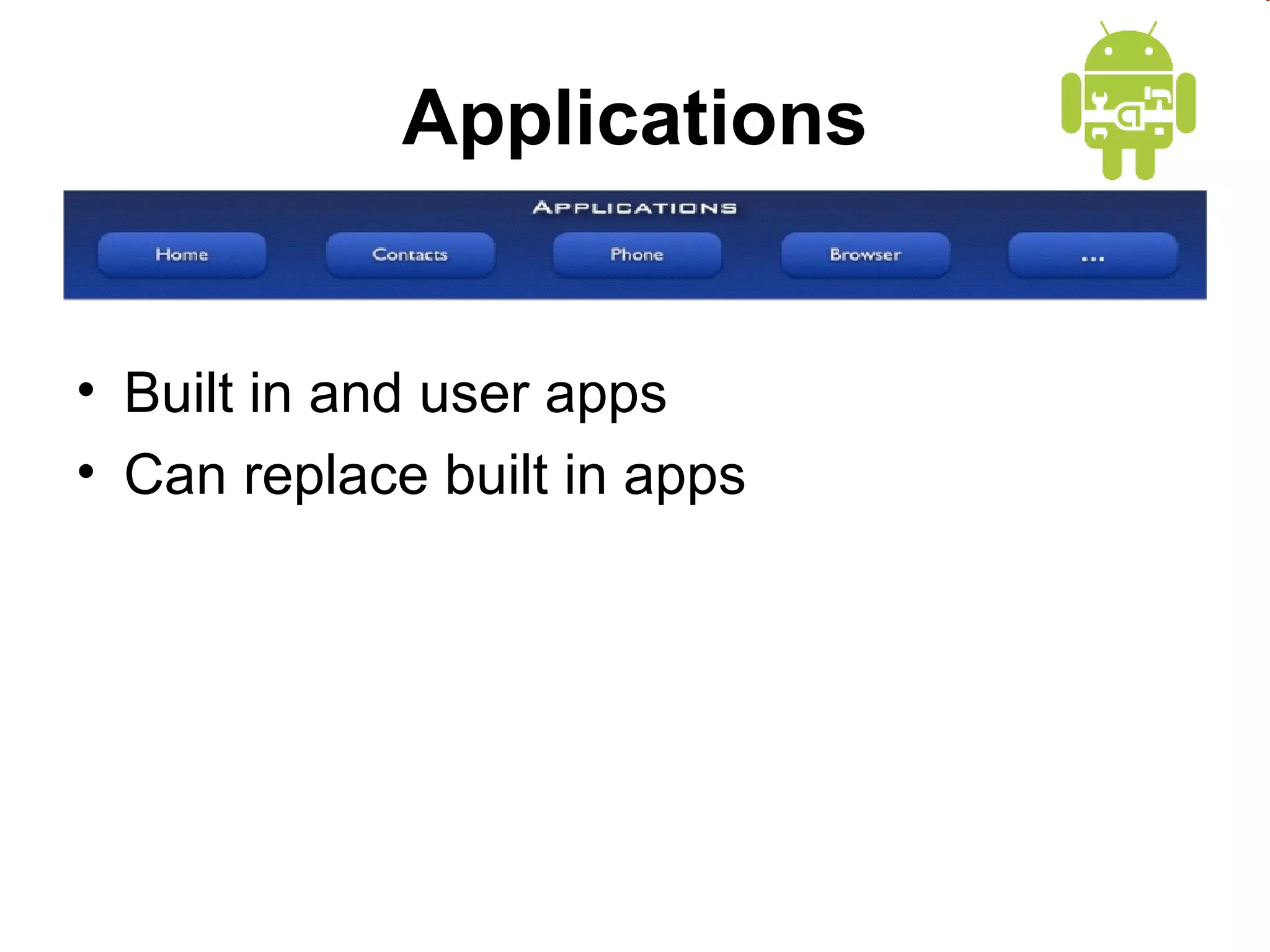 Applications

APPLICATIONS

Home

Contacts

Phone

Browser

...

• Built in and user apps
• Can replace built in apps